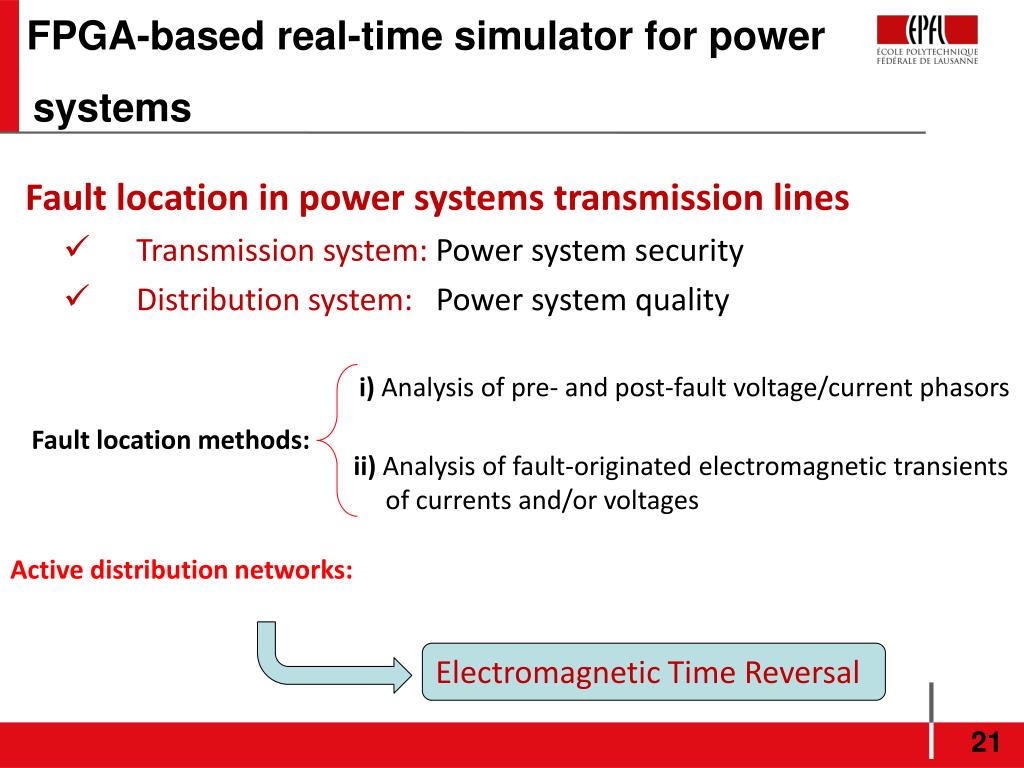 FPGA-based real-time simulator for power systems

EPFL
ÉCOLE POLYTECHNIQUE FÉDÉRALE DE LAUSANNE

Fault location in power systems transmission lines

✓ Transmission system: Power system security

✓ Distribution system: Power system quality

Fault location methods:

i) Analysis of pre- and post-fault voltage/current phasors

ii) Analysis of fault-originated electromagnetic transients of currents and/or voltages

Active distribution networks:

Electromagnetic Time Reversal

21